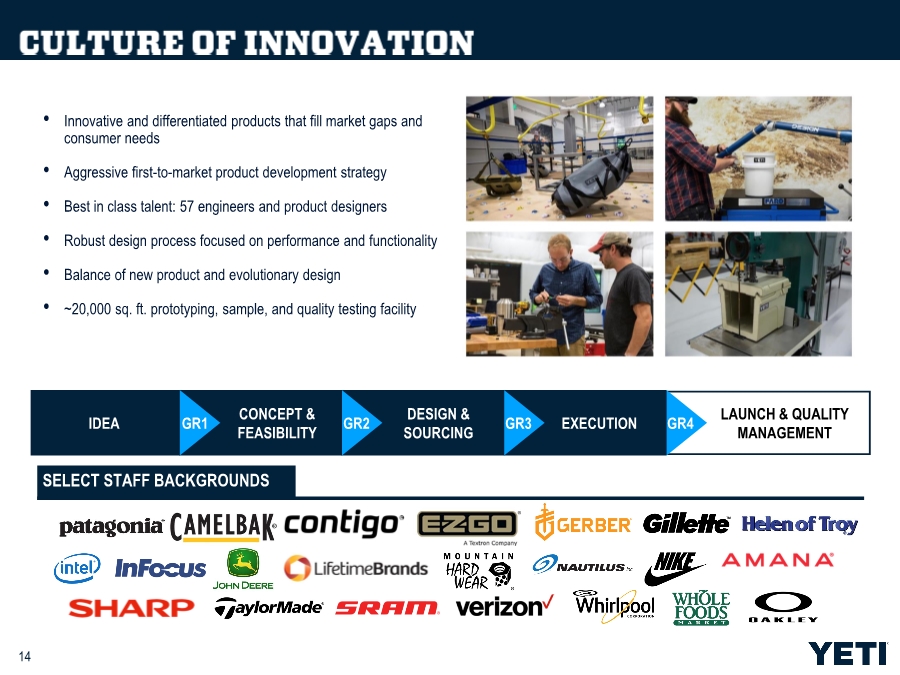 CULTURE OF INNOVATION

• Innovative and differentiated products that fill market gaps and consumer needs

• Aggressive first-to-market product development strategy

• Best in class talent: 57 engineers and product designers

• Robust design process focused on performance and functionality

• Balance of new product and evolutionary design

• ~20,000 sq. ft. prototyping, sample, and quality testing facility

IDEA GR1 CONCEPT & FEASIBILITY GR2 DESIGN & SOURCING GR3 EXECUTION GR4 LAUNCH & QUALITY MANAGEMENT

SELECT STAFF BACKGROUNDS

patagonia CAMELBAK contigo EZGO A Textron Company GERBER Gillette Helen of Troy

intel InFocus JOHN DEERE LifetimeBrands MOUNTAIN HARD WEAR NAUTILUS NIKE AMANA

SHARP TaylorMade SRAM verizon Whirlpool WHOLE FOODS MARKET OAKLEY

14

YETI